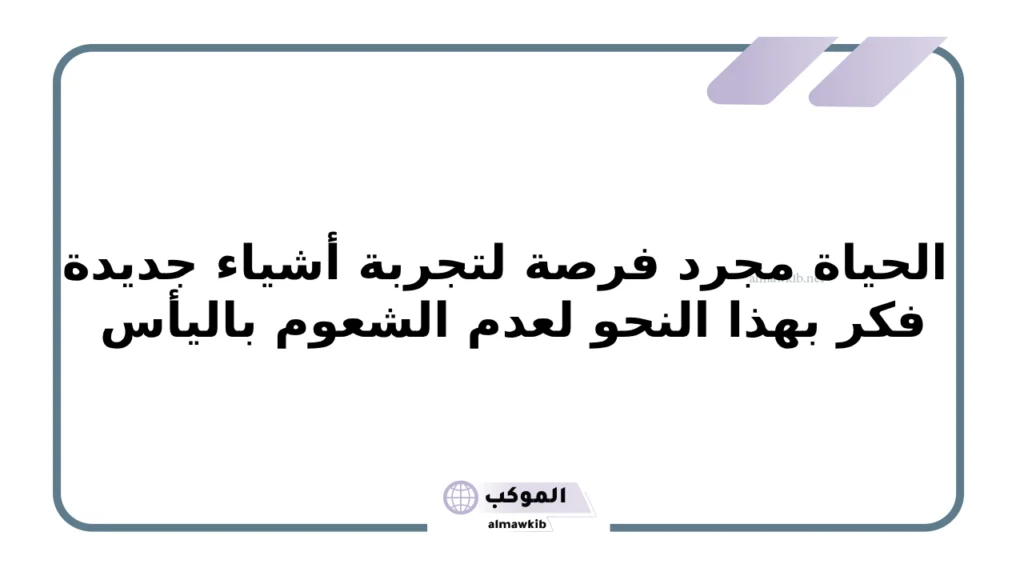 الحياة مجرد فرصة لتجربة أشياء جديدة فكر بهذا النحو لعدم الشعوم باليأس

almawkib.net

الموكب
almawkib